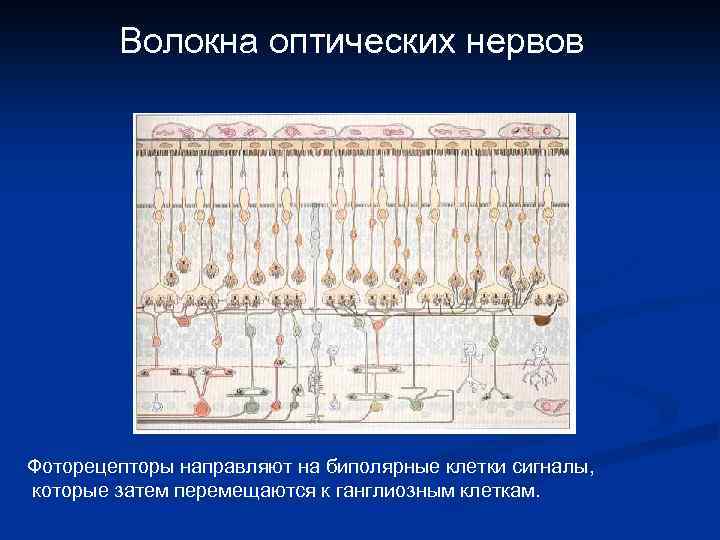 Волокна оптических нервов

Фоторецепторы направляют на биполярные клетки сигналы, которые затем перемещаются к ганглиозным клеткам.